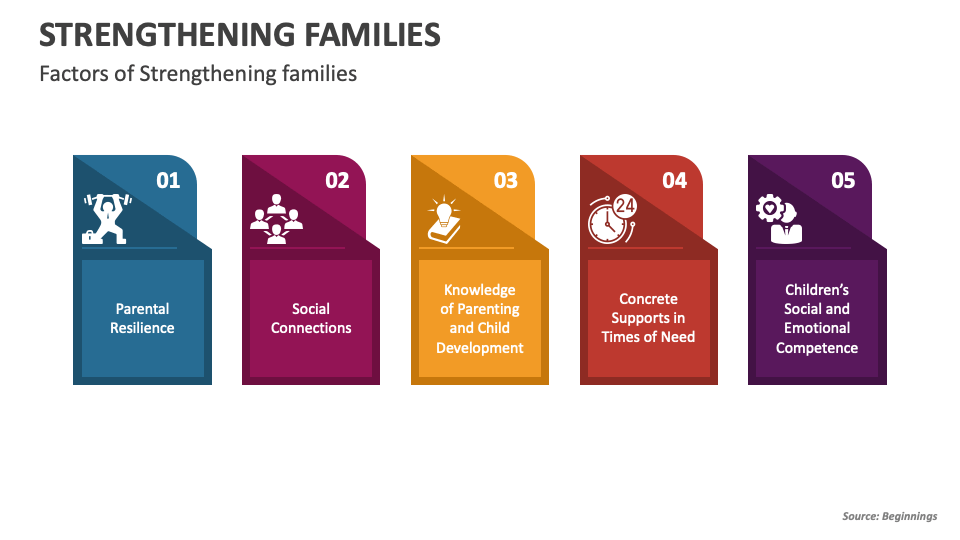 STRENGTHENING FAMILIES

Factors of Strengthening families

01

Parental Resilience

02

Social Connections

03

Knowledge of Parenting and Child Development

04

24

Concrete Supports in Times of Need

05

Children's Social and Emotional Competence

Source: Beginnings